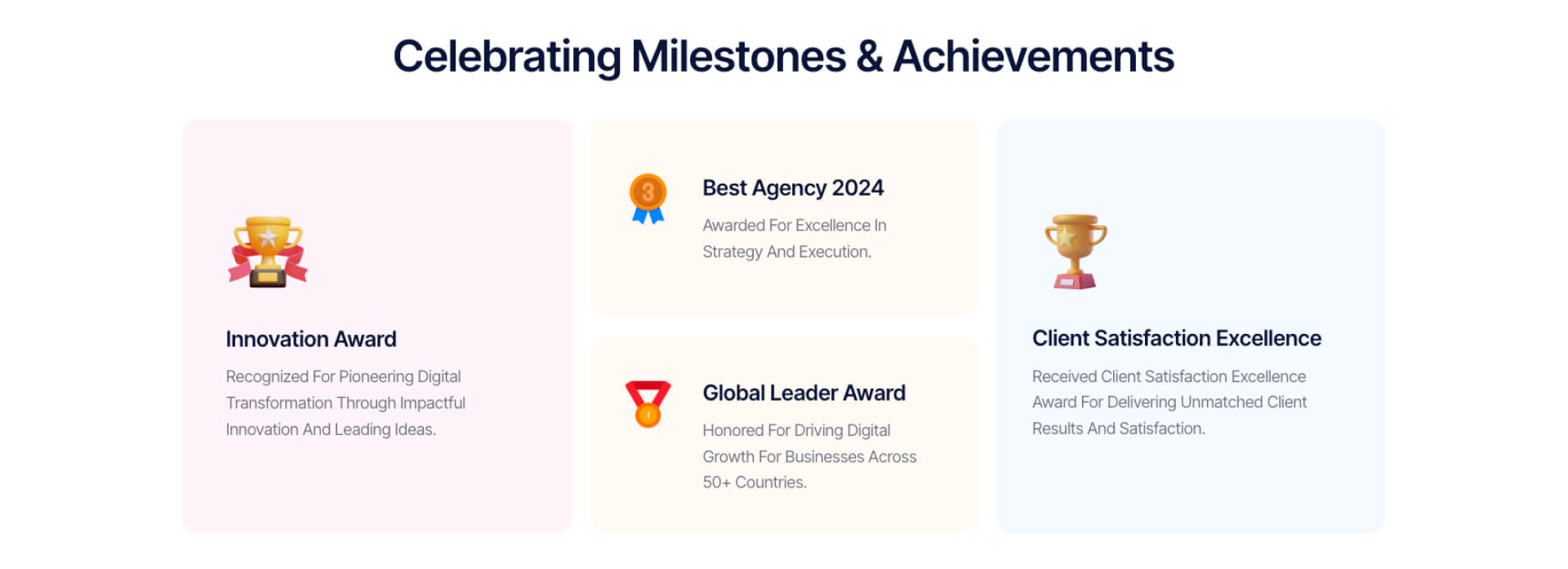 Celebrating Milestones & Achievements

Innovation Award

Recognized For Pioneering Digital Transformation Through Impactful Innovation And Leading Ideas.

3

Best Agency 2024

Awarded For Excellence In Strategy And Execution.

1

Global Leader Award

Honored For Driving Digital Growth For Businesses Across 50+ Countries.

Client Satisfaction Excellence

Received Client Satisfaction Excellence Award For Delivering Unmatched Client Results And Satisfaction.